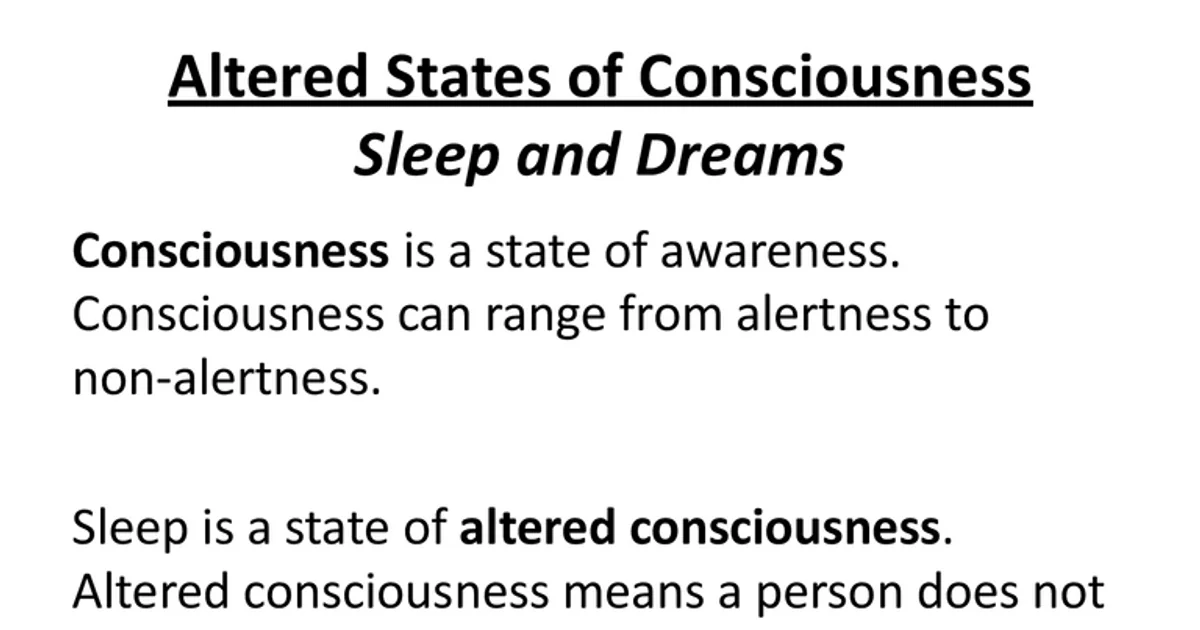 Altered States of Consciousness
Sleep and Dreams

Consciousness is a state of awareness. Consciousness can range from alertness to non-alertness.

Sleep is a state of altered consciousness. Altered consciousness means a person does not